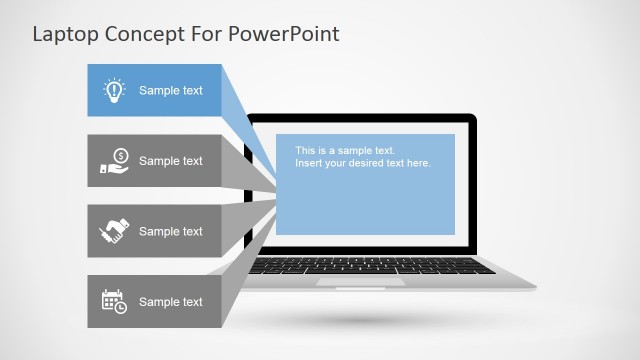 Laptop Concept For PowerPoint

Sample text

Sample text

Sample text

Sample text

This is a sample text.
Insert your desired text here.